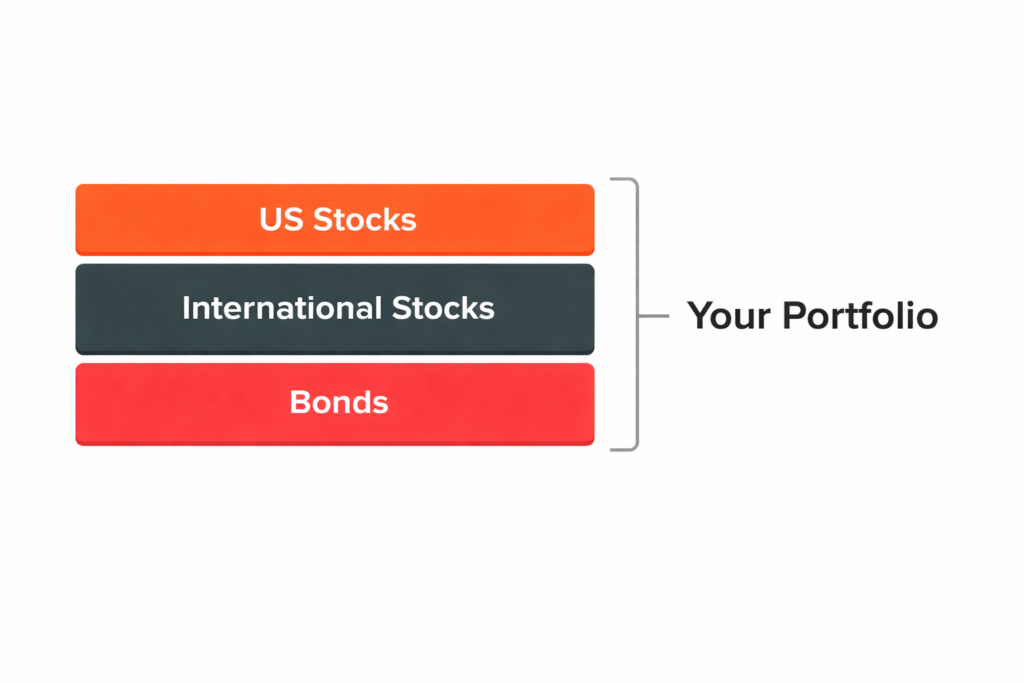 US Stocks
International Stocks
Bonds
Your Portfolio